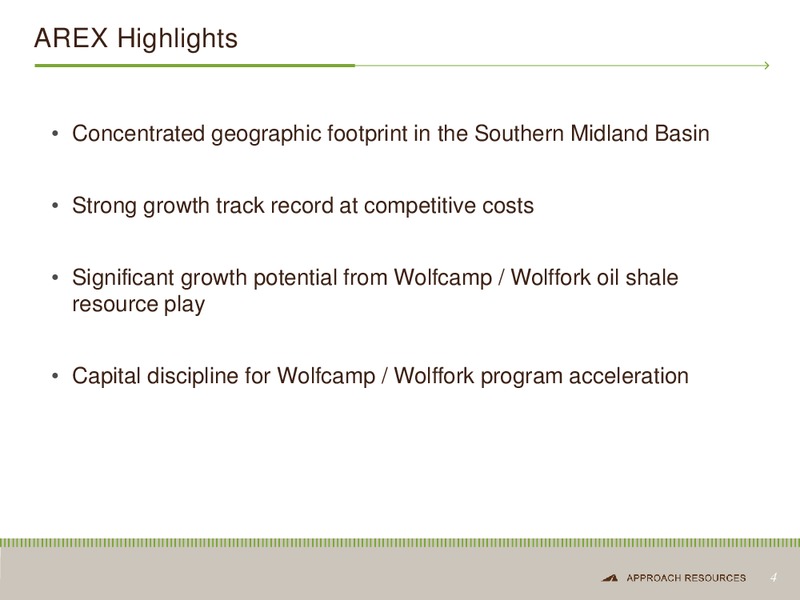 AREX Highlights

• Concentrated geographic footprint in the Southern Midland Basin

• Strong growth track record at competitive costs

• Significant growth potential from Wolfcamp / Wolffork oil shale resource play

• Capital discipline for Wolfcamp / Wolffork program acceleration

APPROACH RESOURCES 4